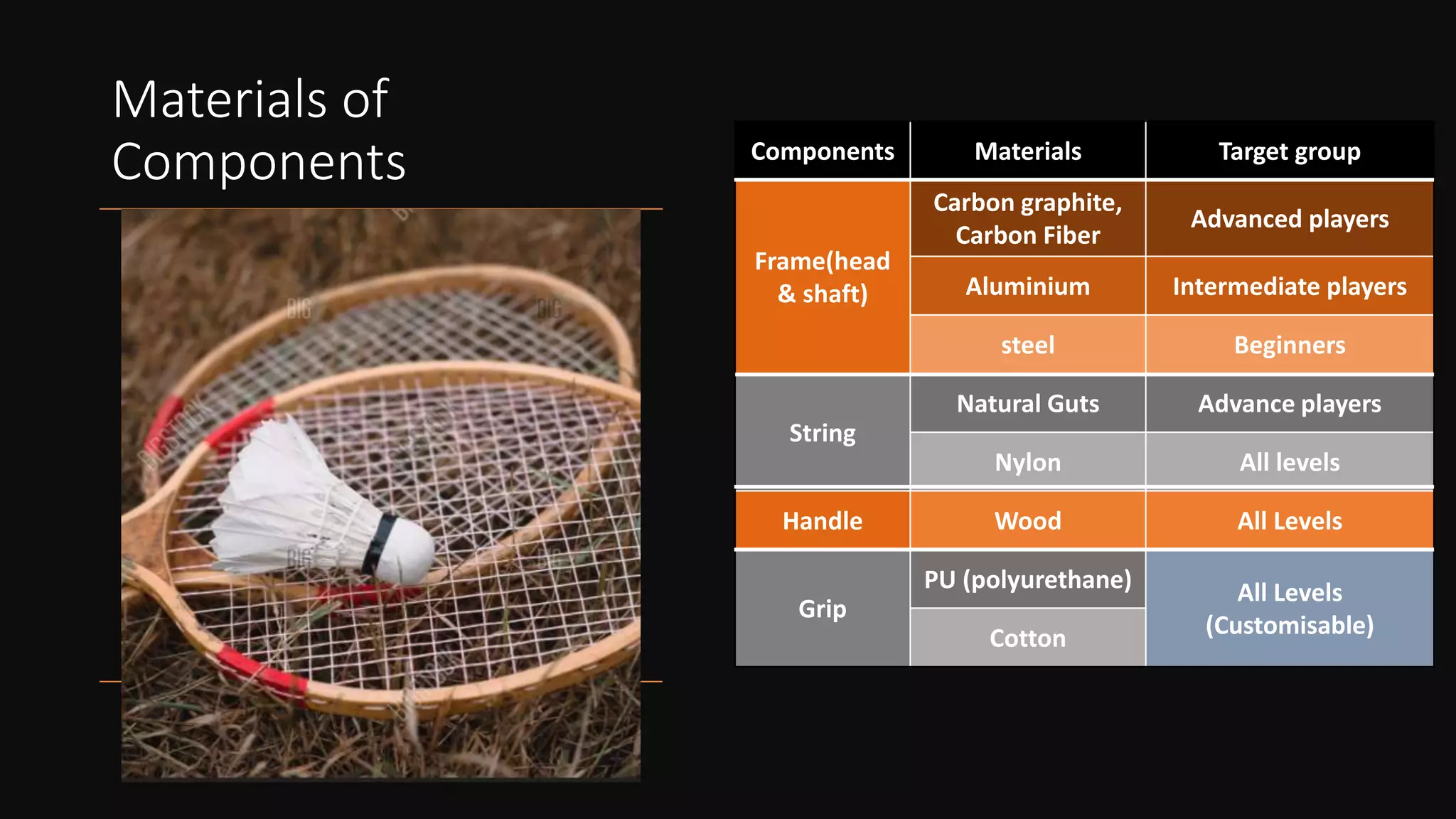 Materials of Components

| Components | Materials | Target group |
|---|---|---|
| Frame(head & shaft) | Carbon graphite, Carbon Fiber | Advanced players |
| | Aluminium | Intermediate players |
| | steel | Beginners |
| String | Natural Guts | Advance players |
| | Nylon | All levels |
| Handle | Wood | All Levels |
| Grip | PU (polyurethane) | All Levels (Customisable) |
| | Cotton | |